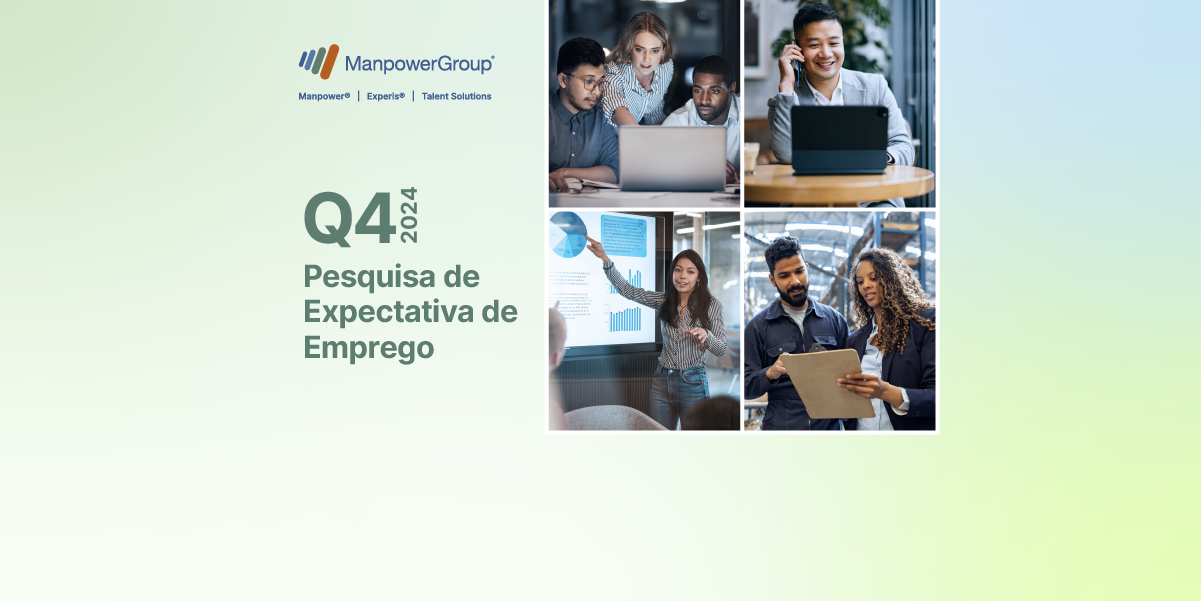 ManpowerGroup®

Manpower® | Experis® | Talent Solutions

Q4 2024

Pesquisa de Expectativa de Emprego